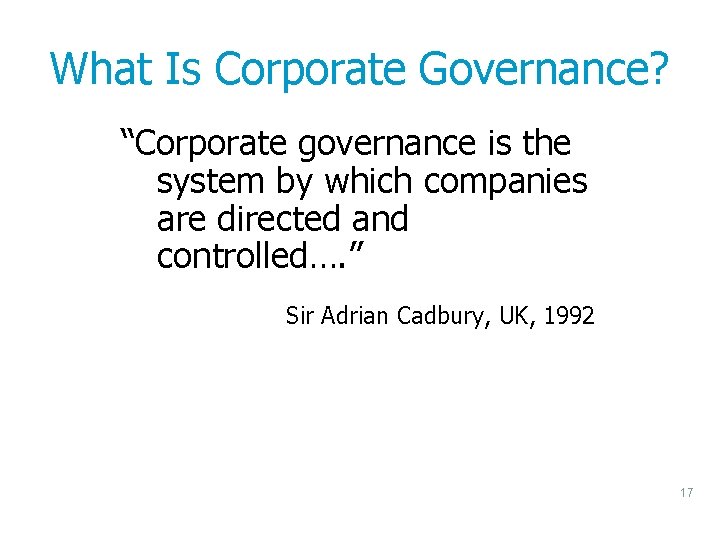 What Is Corporate Governance?

“Corporate governance is the system by which companies are directed and controlled….”

Sir Adrian Cadbury, UK, 1992

17